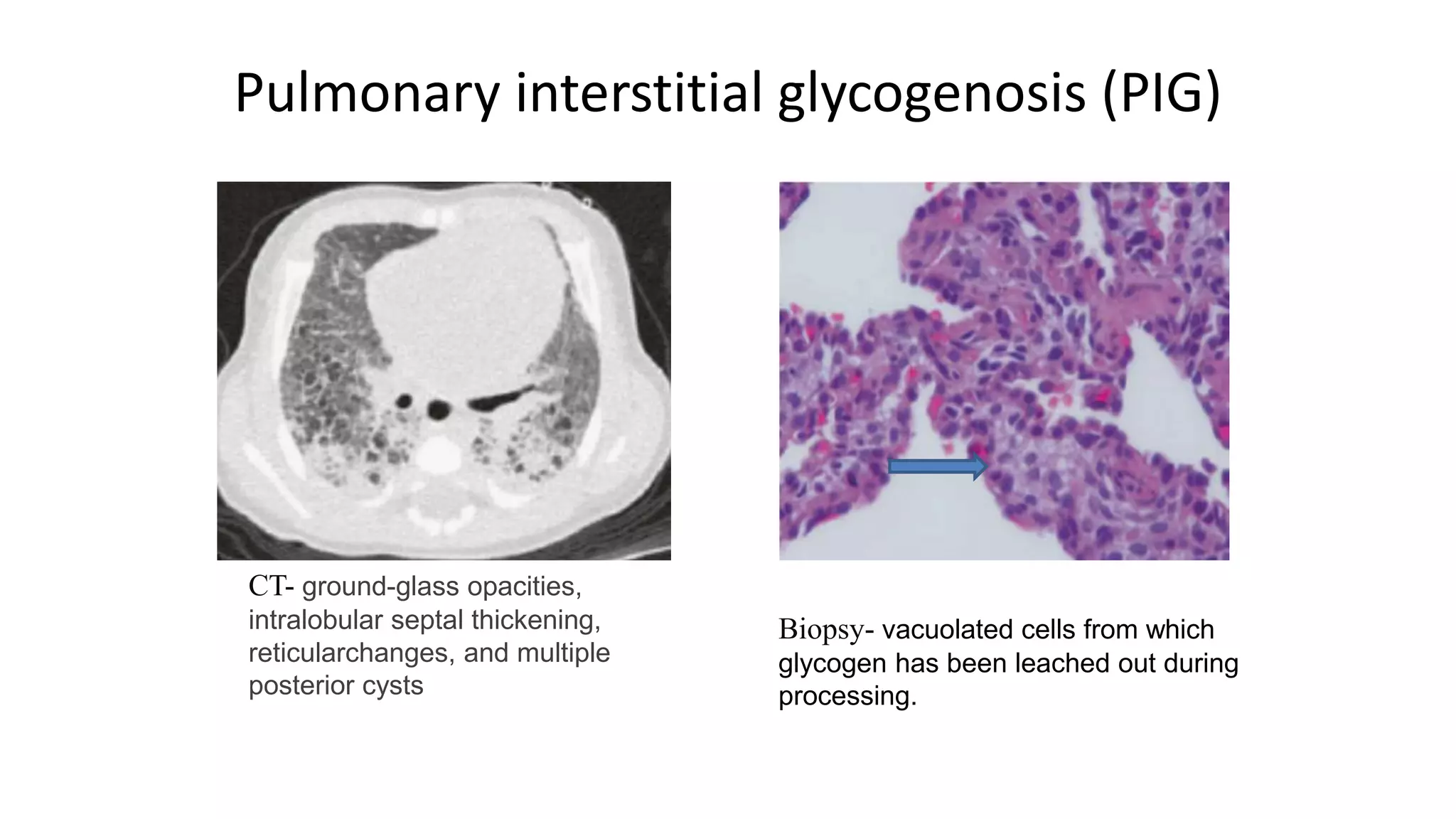 Pulmonary interstitial glycogenosis (PIG)

CT- ground-glass opacities, intralobular septal thickening, reticularchanges, and multiple posterior cysts

Biopsy- vacuolated cells from which glycogen has been leached out during processing.